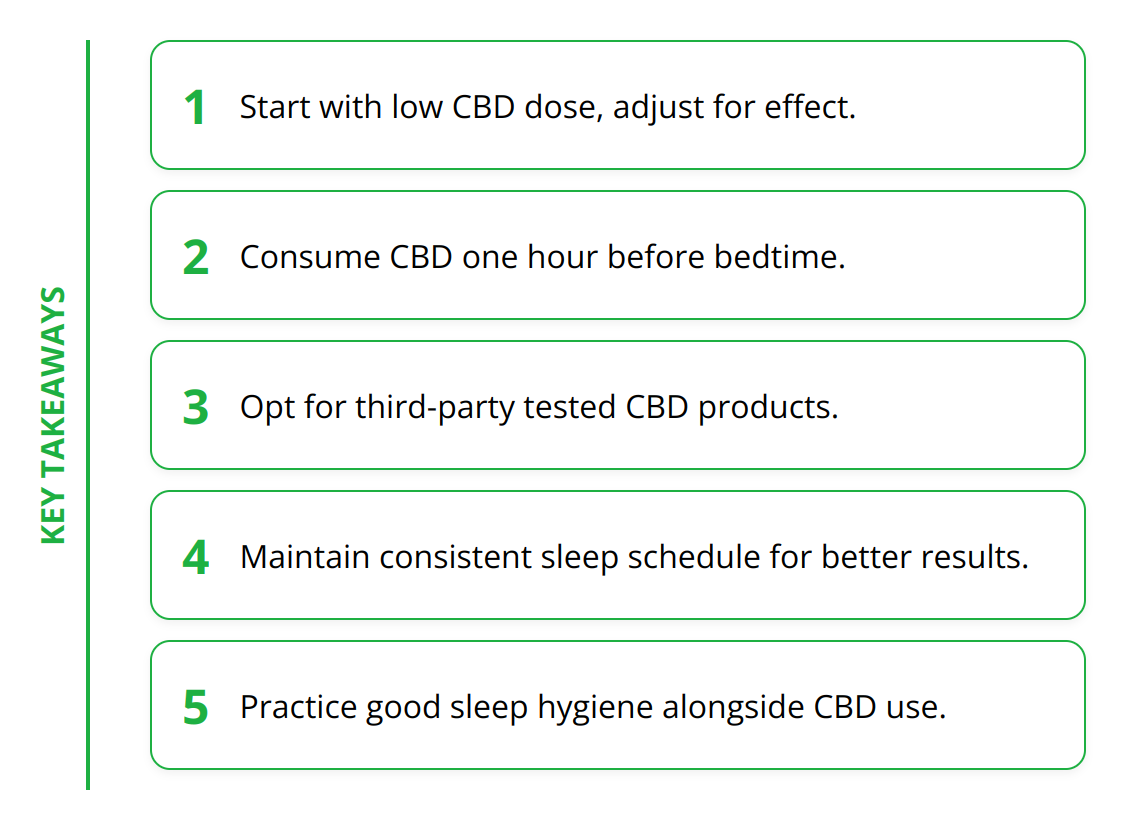 KEY TAKEAWAYS

1 Start with low CBD dose, adjust for effect.

2 Consume CBD one hour before bedtime.

3 Opt for third-party tested CBD products.

4 Maintain consistent sleep schedule for better results.

5 Practice good sleep hygiene alongside CBD use.